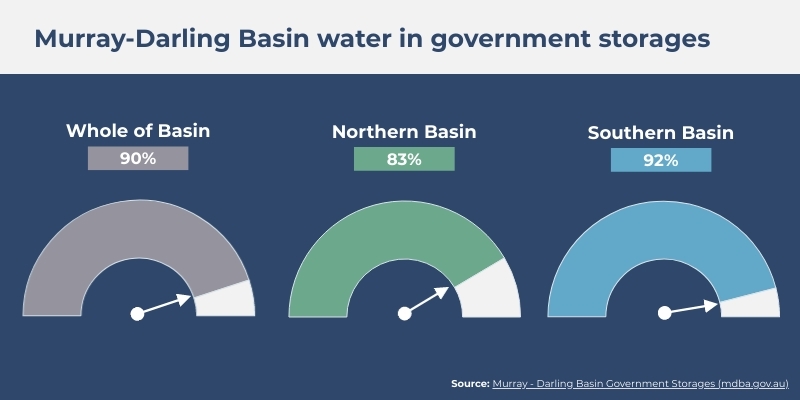 Murray-Darling Basin water in government storages

Whole of Basin
90%

Northern Basin
83%

Southern Basin
92%

Source: Murray - Darling Basin Government Storages (mdba.gov.au)